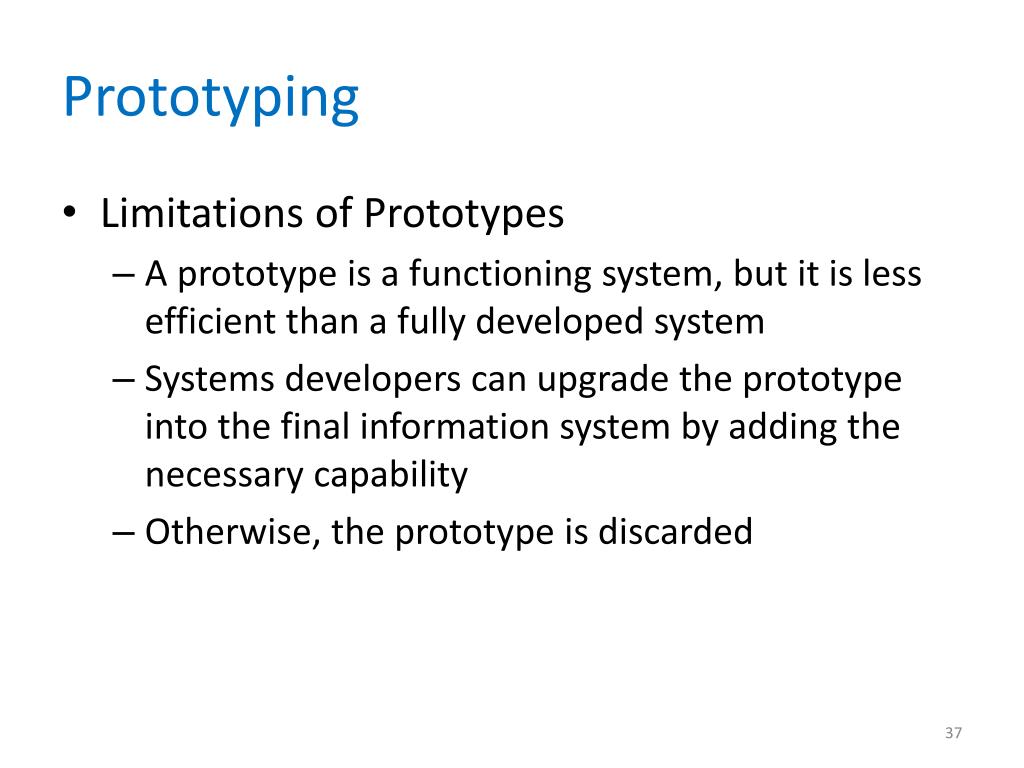 Prototyping

• Limitations of Prototypes
– A prototype is a functioning system, but it is less efficient than a fully developed system
– Systems developers can upgrade the prototype into the final information system by adding the necessary capability
– Otherwise, the prototype is discarded

37